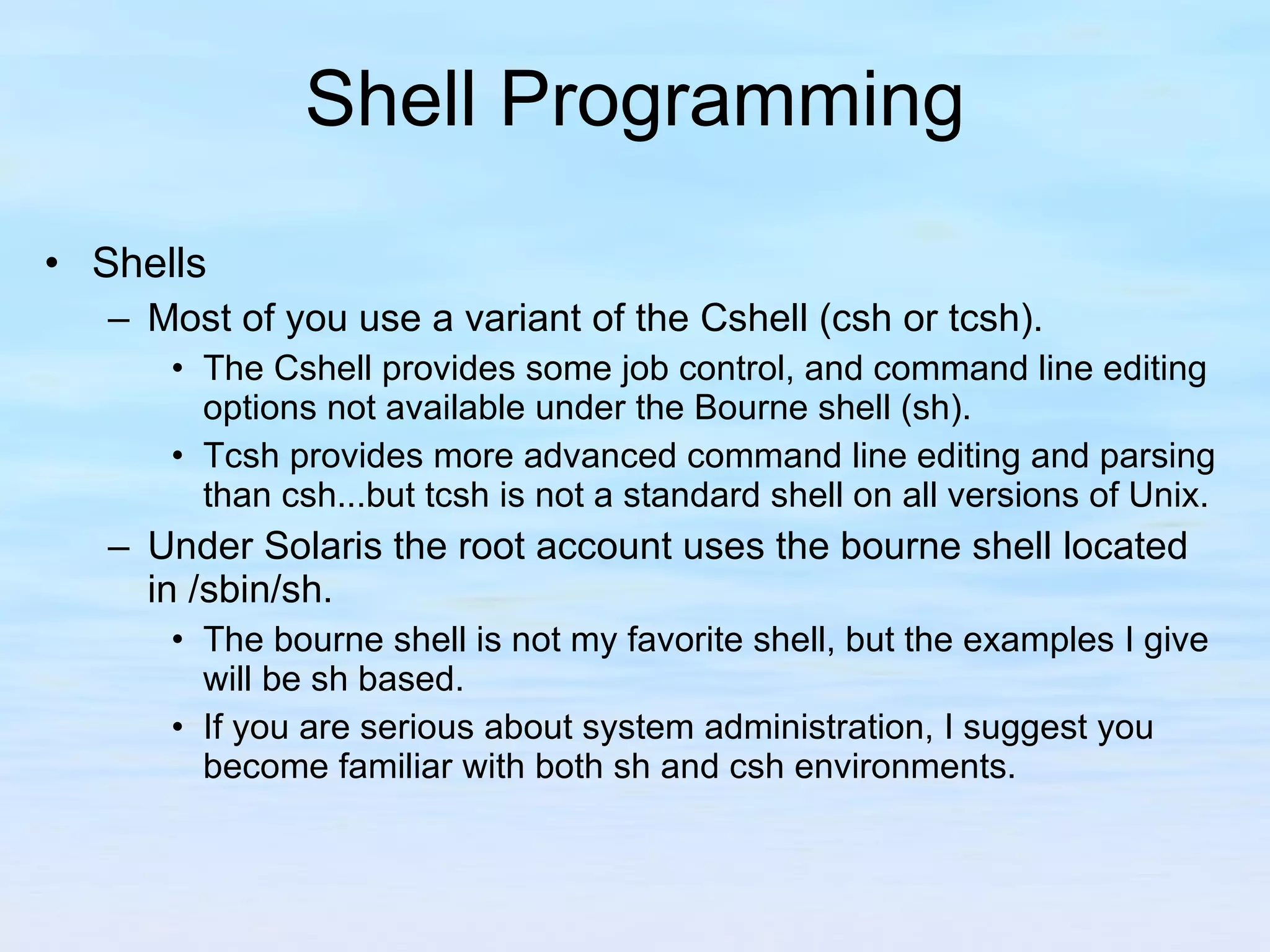 Shell Programming

• Shells
– Most of you use a variant of the Cshell (csh or tcsh).
• The Cshell provides some job control, and command line editing options not available under the Bourne shell (sh).
• Tcsh provides more advanced command line editing and parsing than csh...but tcsh is not a standard shell on all versions of Unix.
– Under Solaris the root account uses the bourne shell located in /sbin/sh.
• The bourne shell is not my favorite shell, but the examples I give will be sh based.
• If you are serious about system administration, I suggest you become familiar with both sh and csh environments.